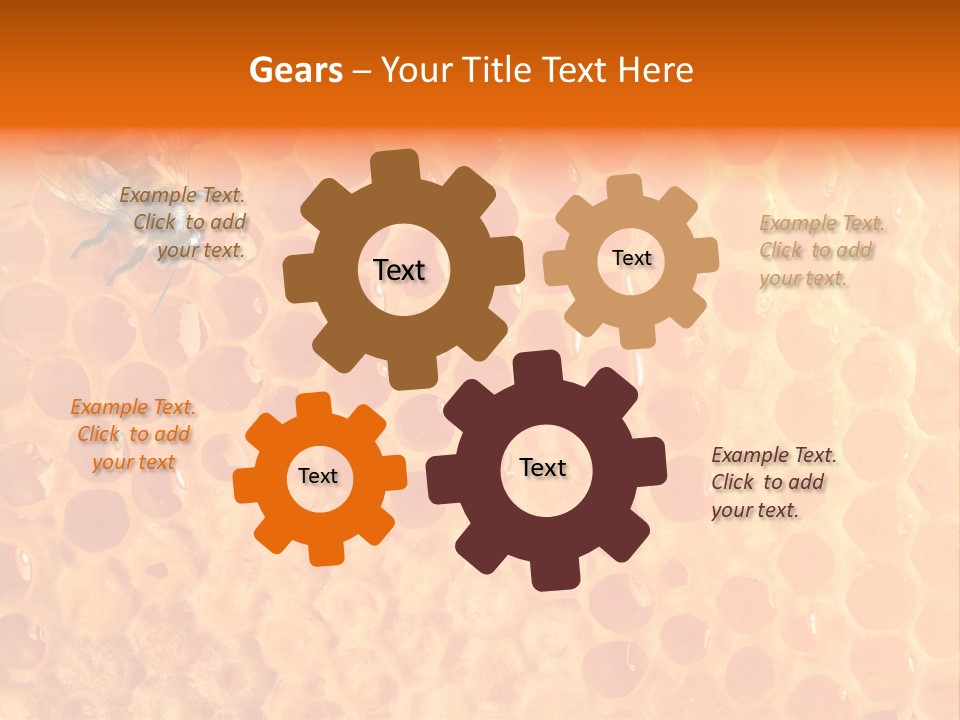 Gears – Your Title Text Here

Example Text. Click to add your text.

Text

Text

Example Text. Click to add your text.

Example Text. Click to add your text

Text

Text

Example Text. Click to add your text.